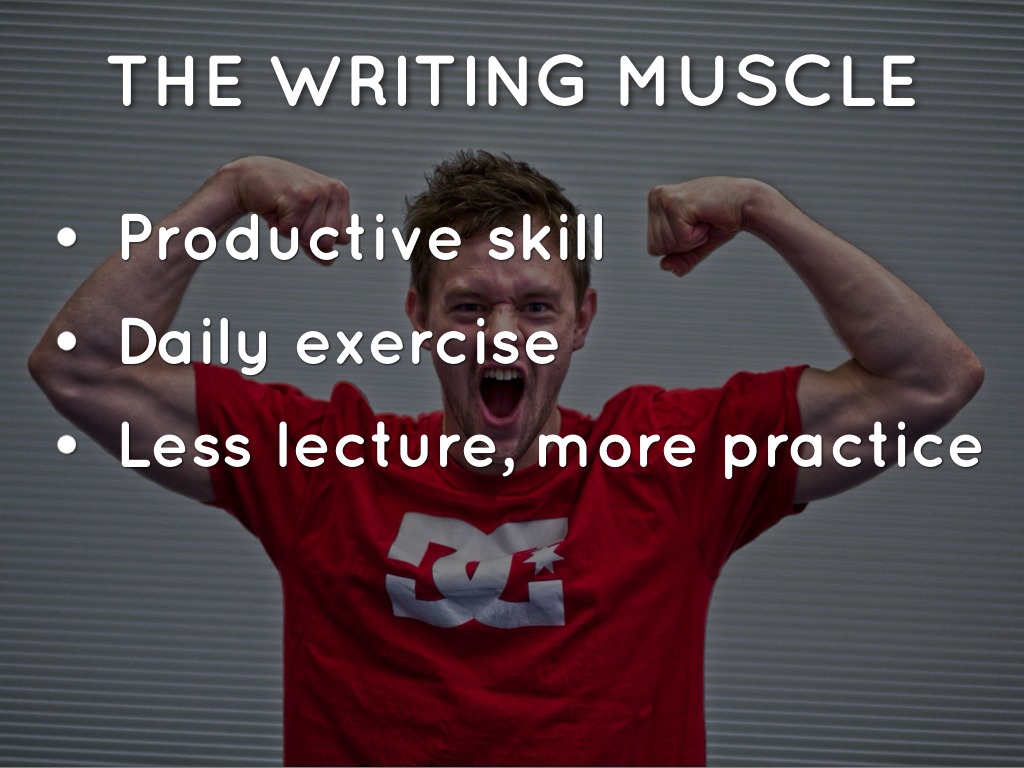 THE WRITING MUSCLE

• Productive skill
• Daily exercise
• Less lecture, more practice

DC